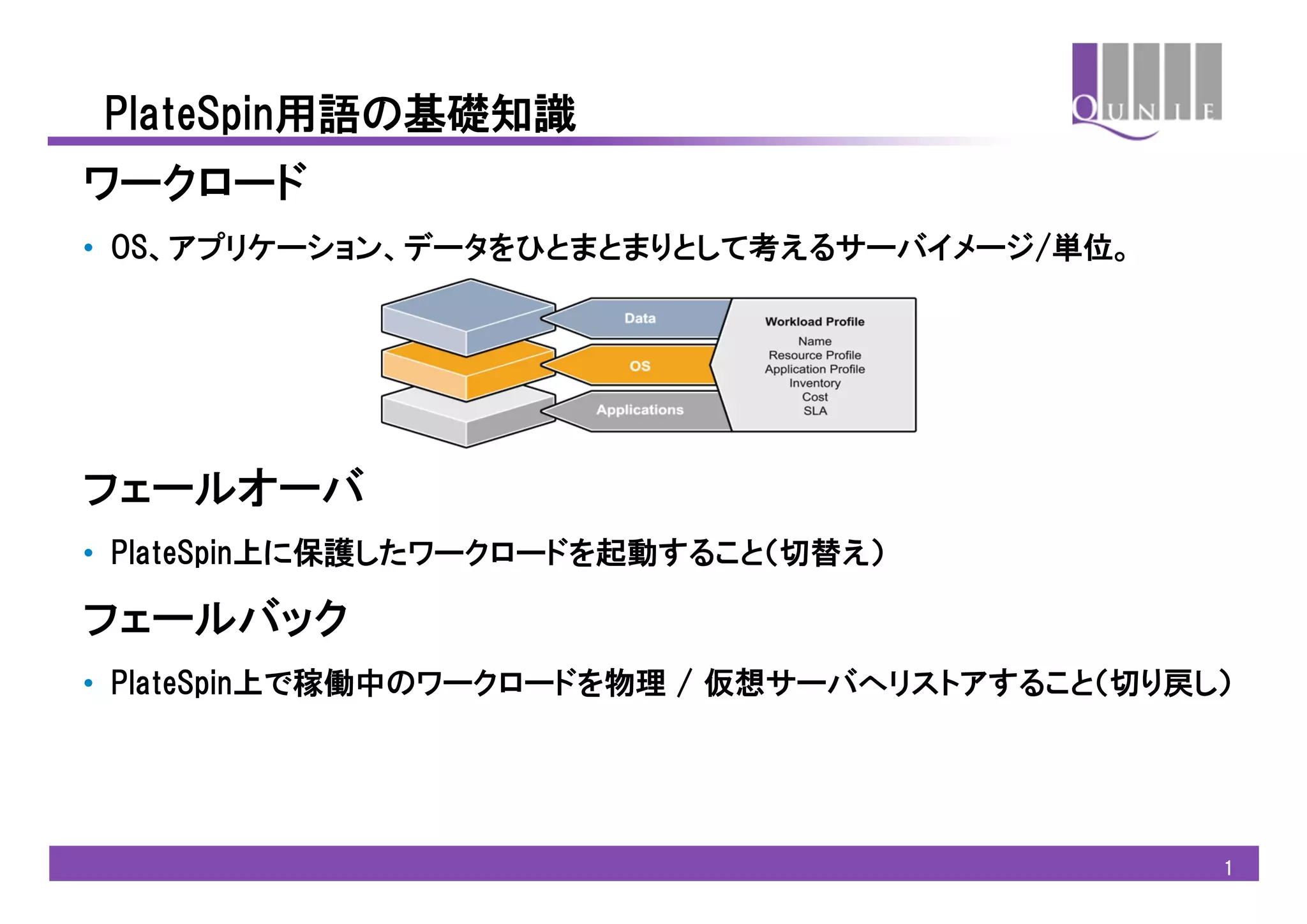 PlateSpin用語の基礎知識

QUNIE

ワークロード

• OS、アプリケーション、データをひとまとまりとして考えるサーバイメージ/単位。

Data
OS
Applications

Workload Profile
Name
Resource Profile
Application Profile
Inventory
Cost
SLA

フェールオーバ

• PlateSpin上に保護したワークロードを起動すること(切替え)

フェールバック

• PlateSpin上で稼働中のワークロードを物理 / 仮想サーバへリストアすること(切り戻し)

1